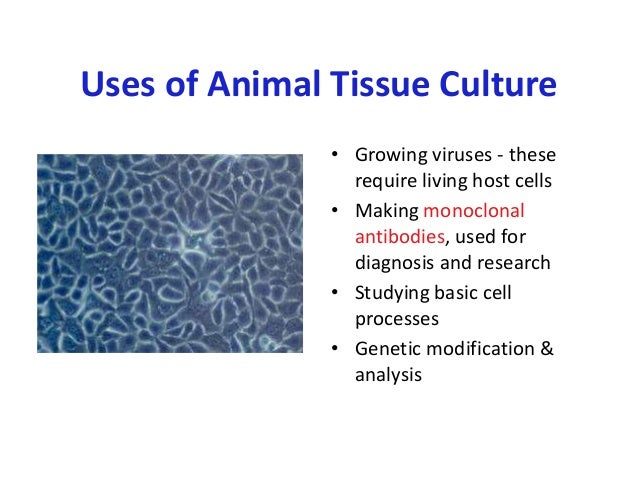 Uses of Animal Tissue Culture

• Growing viruses - these require living host cells
• Making monoclonal antibodies, used for diagnosis and research
• Studying basic cell processes
• Genetic modification & analysis